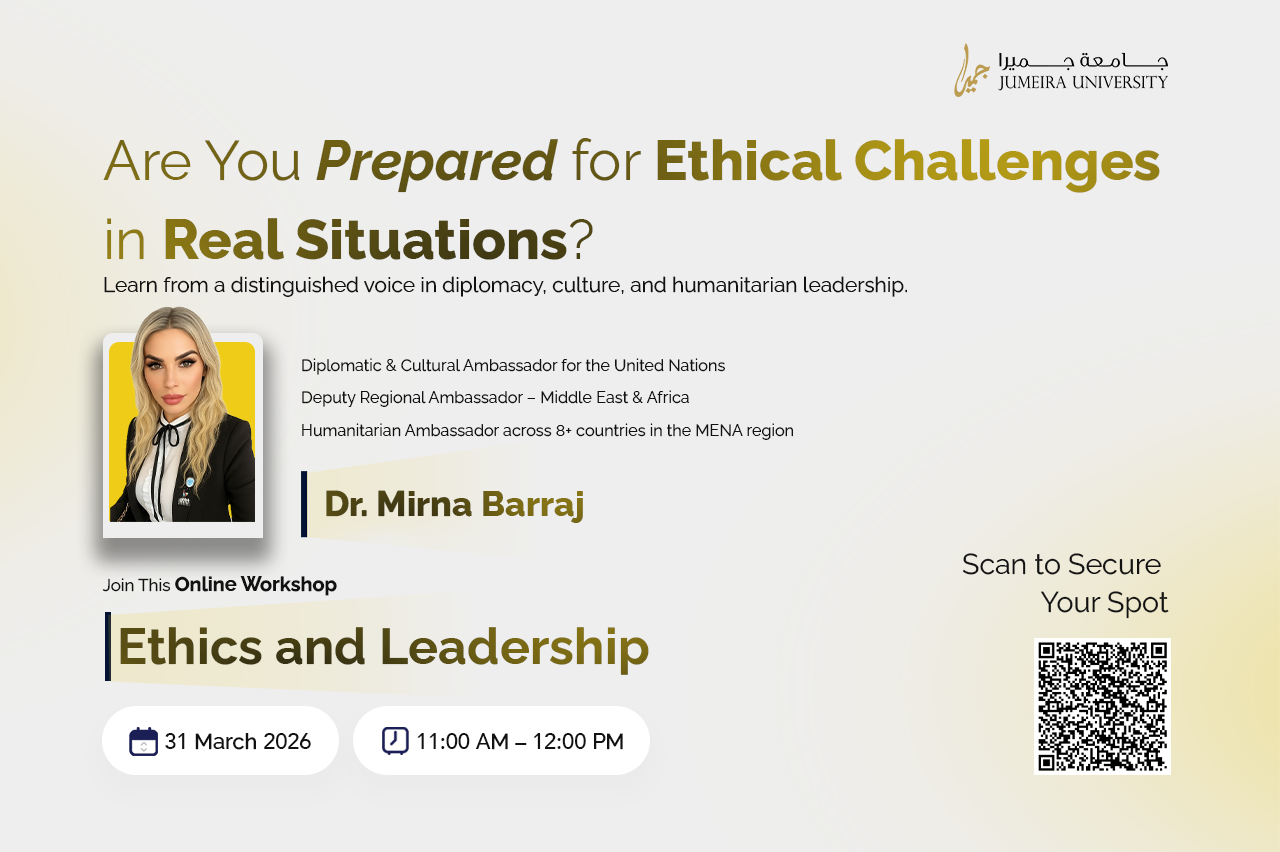 جامعة جميرا
JUMEIRA UNIVERSITY

Are You Prepared for Ethical Challenges in Real Situations?

Learn from a distinguished voice in diplomacy, culture, and humanitarian leadership.

Diplomatic & Cultural Ambassador for the United Nations
Deputy Regional Ambassador – Middle East & Africa
Humanitarian Ambassador across 8+ countries in the MENA region

Dr. Mirna Barraj

Join This Online Workshop

Ethics and Leadership

31 March 2026

11:00 AM – 12:00 PM

Scan to Secure Your Spot